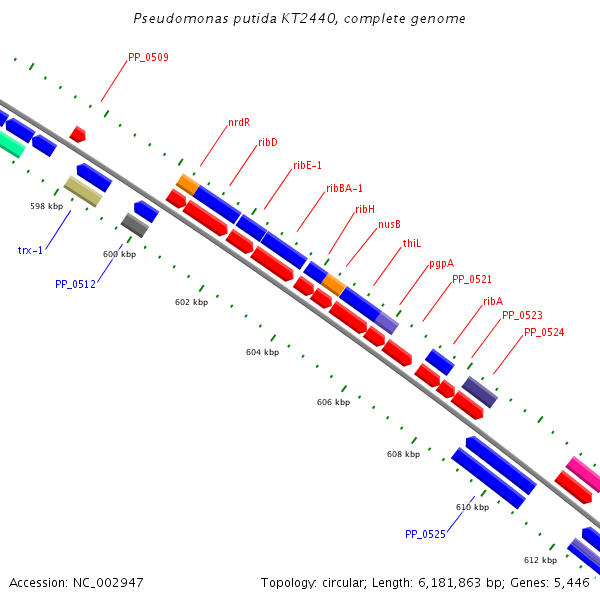 Pseudomonas putida KT2440, complete genome

PP_0509

nrdR

ribD

ribE-1

ribBA-1

ribH

nusB

thiL

pgpA

PP_0521

ribA

PP_0523

PP_0524

598 kbp

trx-1

600 kbp

PP_0512

602 kbp

604 kbp

606 kbp

608 kbp

610 kbp

PP_0525

612 kbp

Accession: NC_002947

Topology: circular; Length: 6,181,863 bp; Genes: 5,446